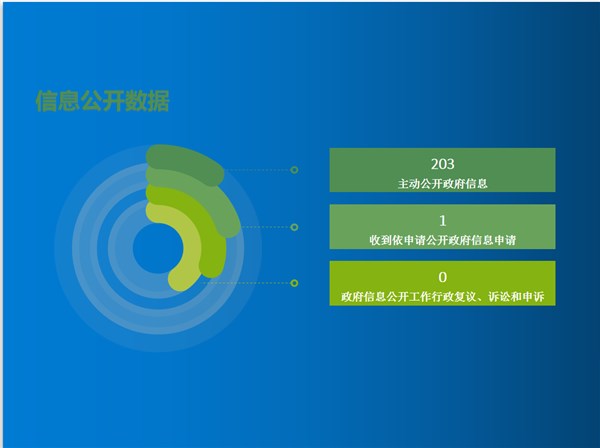 信息公开数据

203
主动公开政府信息

1
收到依申请公开政府信息申请

0
政府信息公开工作行政复议、诉讼和申诉